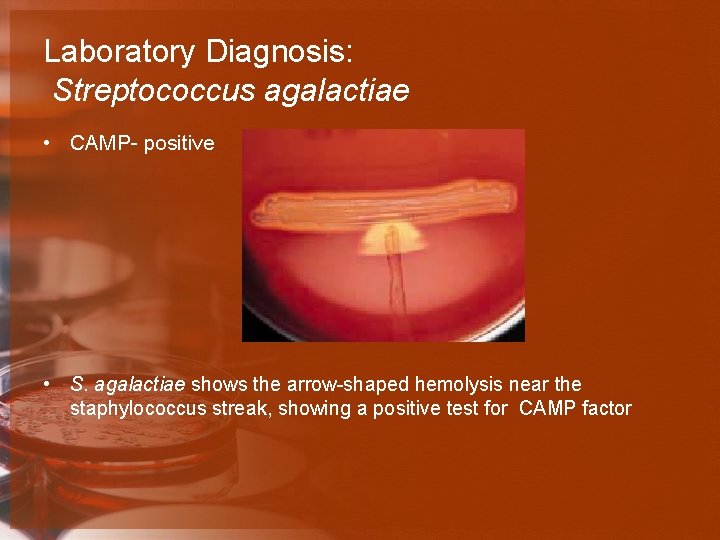 Laboratory Diagnosis:
Streptococcus agalactiae

• CAMP- positive

• S. agalactiae shows the arrow-shaped hemolysis near the staphylococcus streak, showing a positive test for CAMP factor